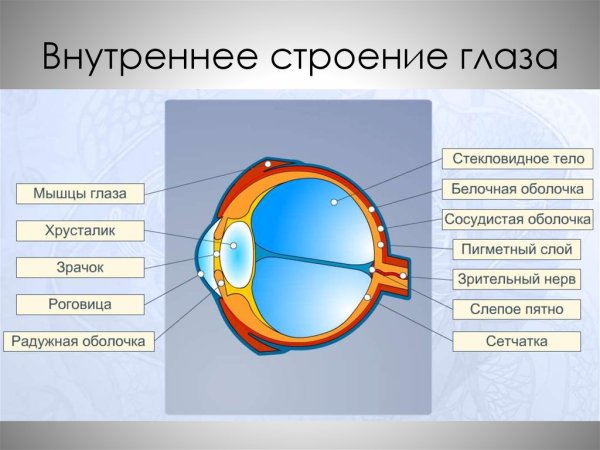 Внутреннее строение глаза

Мышцы глаза

Хрусталик

Зрачок

Роговица

Радужная оболочка

Стекловидное тело

Белочная оболочка

Сосудистая оболочка

Пигметный слой

Зрительный нерв

Слепое пятно

Сетчатка